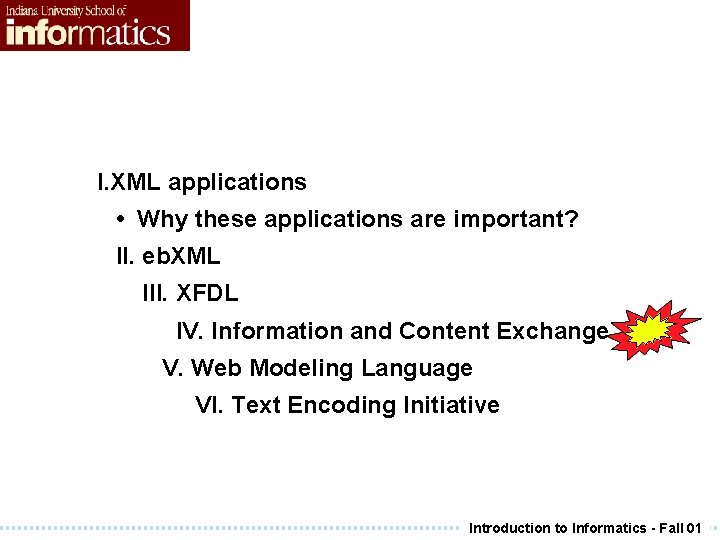 Indiana University School of
informatics

I.XML applications

• Why these applications are important?

II. ebXML

III. XFDL

IV. Information and Content Exchange

V. Web Modeling Language

VI. Text Encoding Initiative

Introduction to Informatics - Fall 01